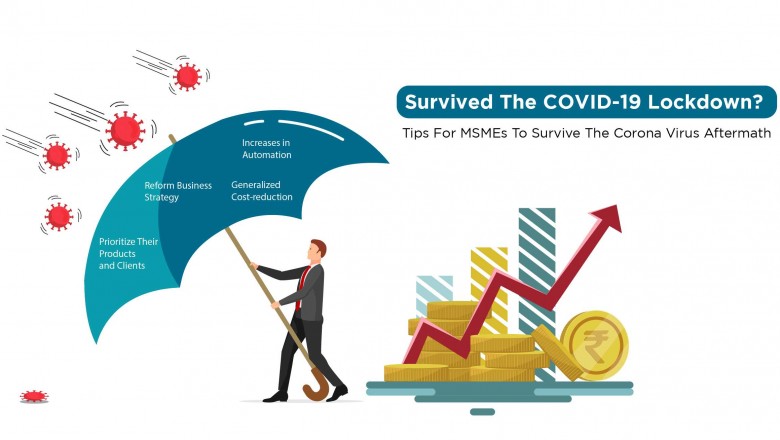 Survived The COVID-19 Lockdown?

Tips For MSMEs To Survive The Corona Virus Aftermath

Increases in Automation

Reform Business Strategy

Generalized Cost-reduction

Prioritize Their Products and Clients

₹